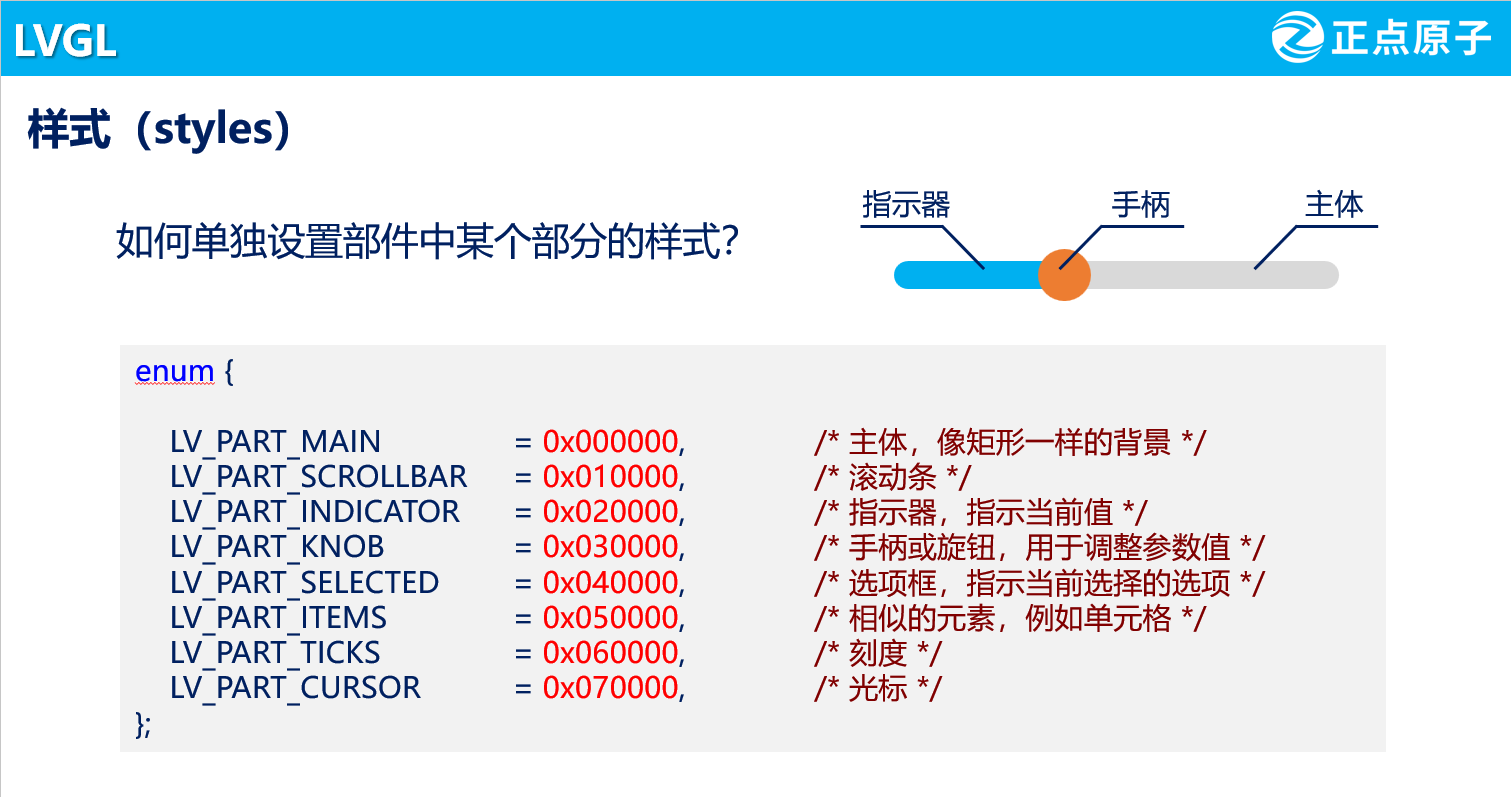 LVGL

正点原子

样式（styles）

如何单独设置部件中某个部分的样式？

指示器 手柄 主体

enum {

LV_PART_MAIN = 0x000000, /* 主体，像矩形一样的背景 */
LV_PART_SCROLLBAR = 0x010000, /* 滚动条 */
LV_PART_INDICATOR = 0x020000, /* 指示器，指示当前值 */
LV_PART_KNOB = 0x030000, /* 手柄或旋钮，用于调整参数值 */
LV_PART_SELECTED = 0x040000, /* 选项框，指示当前选择的选项 */
LV_PART_ITEMS = 0x050000, /* 相似的元素，例如单元格 */
LV_PART_TICKS = 0x060000, /* 刻度 */
LV_PART_CURSOR = 0x070000, /* 光标 */
};